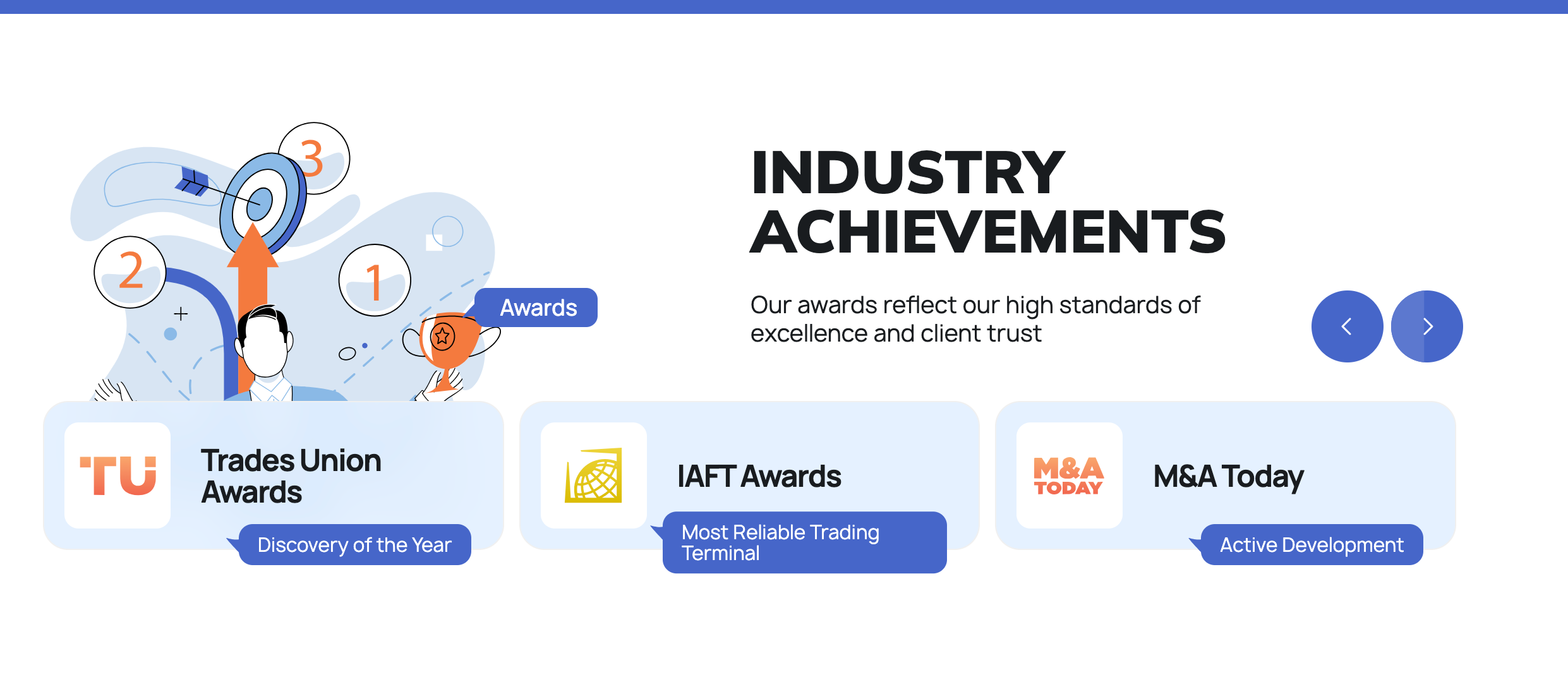 3
2
1
Awards

INDUSTRY ACHIEVEMENTS

Our awards reflect our high standards of excellence and client trust

TU
Trades Union Awards
Discovery of the Year

IAFT Awards
Most Reliable Trading Terminal

M&A TODAY
M&A Today
Active Development